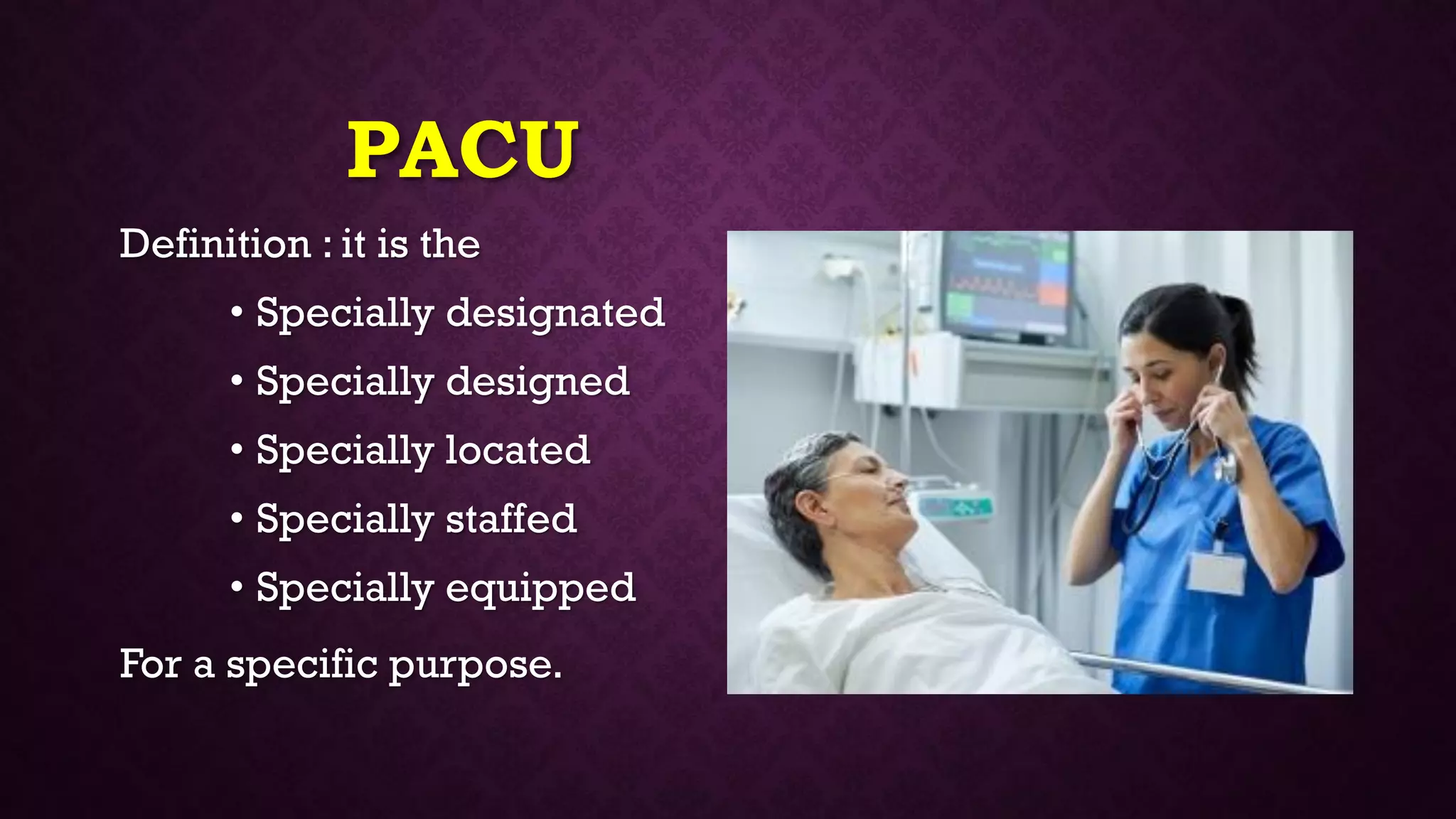 PACU

Definition : it is the

• Specially designated
• Specially designed
• Specially located
• Specially staffed
• Specially equipped

For a specific purpose.